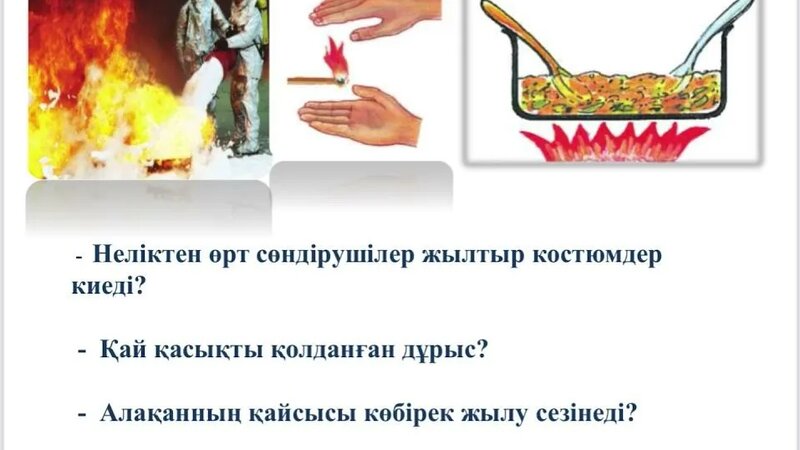 - Неліктен өрт сөндірушілер жылтыр костюмдер киеді?

- Қай қасықты қолданған дұрыс?

- Алақанның қайсысы көбірек жылу сезінеді?